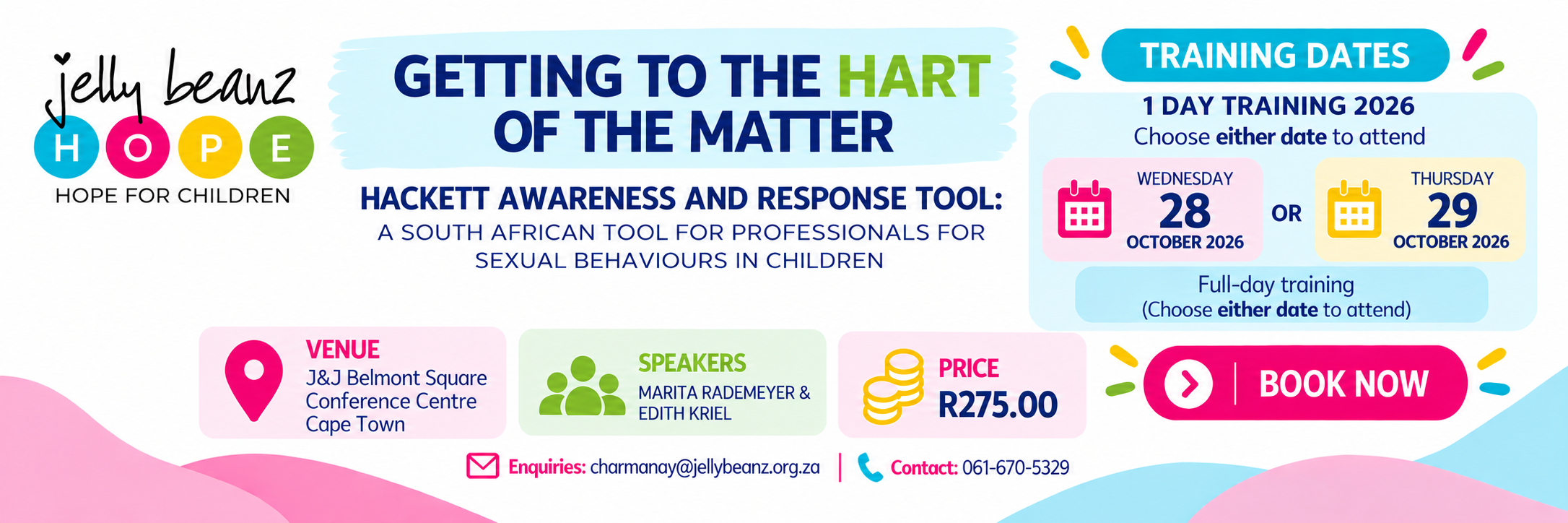 jelly beanz
H O P E
HOPE FOR CHILDREN

GETTING TO THE HART OF THE MATTER

HACKETT AWARENESS AND RESPONSE TOOL:
A SOUTH AFRICAN TOOL FOR PROFESSIONALS FOR SEXUAL BEHAVIOURS IN CHILDREN

TRAINING DATES
1 DAY TRAINING 2026
Choose either date to attend

WEDNESDAY
28
OCTOBER 2026

OR

THURSDAY
29
OCTOBER 2026

Full-day training
(Choose either date to attend)

VENUE
J&J Belmont Square Conference Centre Cape Town

SPEAKERS
MARITA RADEMEYER & EDITH KRIEL

PRICE
R275.00

BOOK NOW

Enquiries: charmanay@jellybeanz.org.za | Contact: 061-670-5329